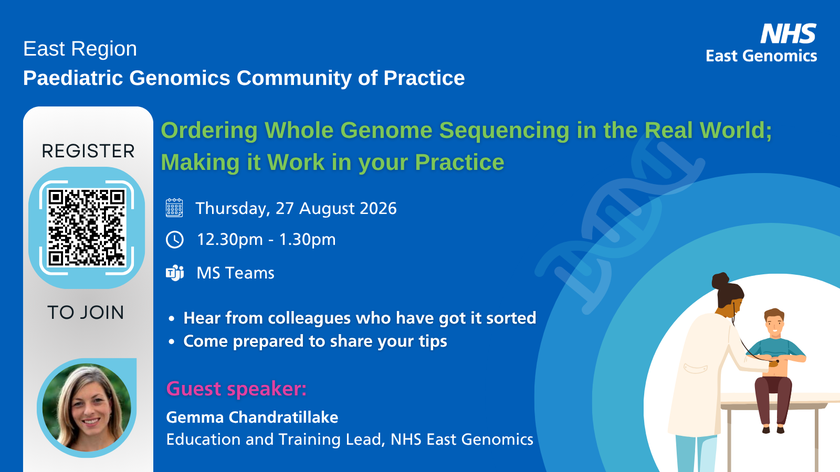 East Region
Paediatric Genomics Community of Practice

NHS
East Genomics

REGISTER

TO JOIN

Ordering Whole Genome Sequencing in the Real World; Making it Work in your Practice

Thursday, 27 August 2026

12.30pm - 1.30pm

MS Teams

• Hear from colleagues who have got it sorted
• Come prepared to share your tips

Guest speaker:
Gemma Chandratillake
Education and Training Lead, NHS East Genomics